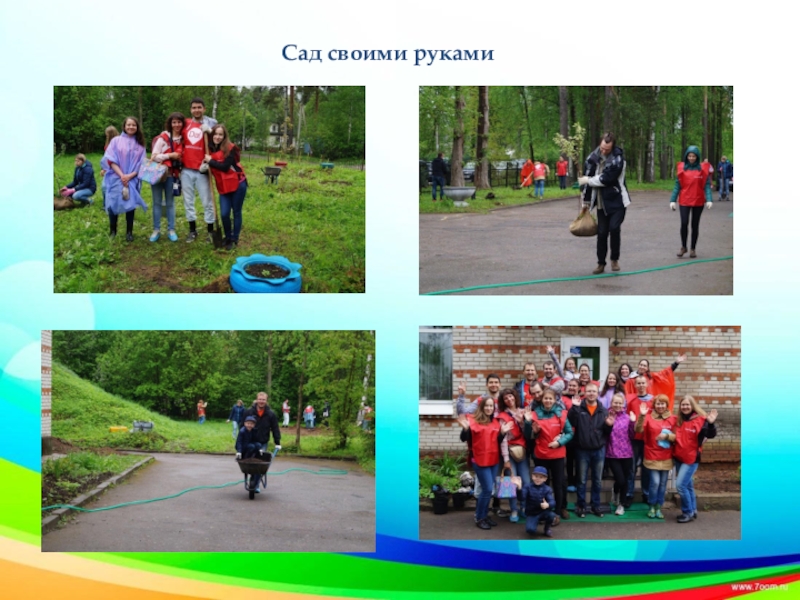 Сад своими руками

www.7oom.ru